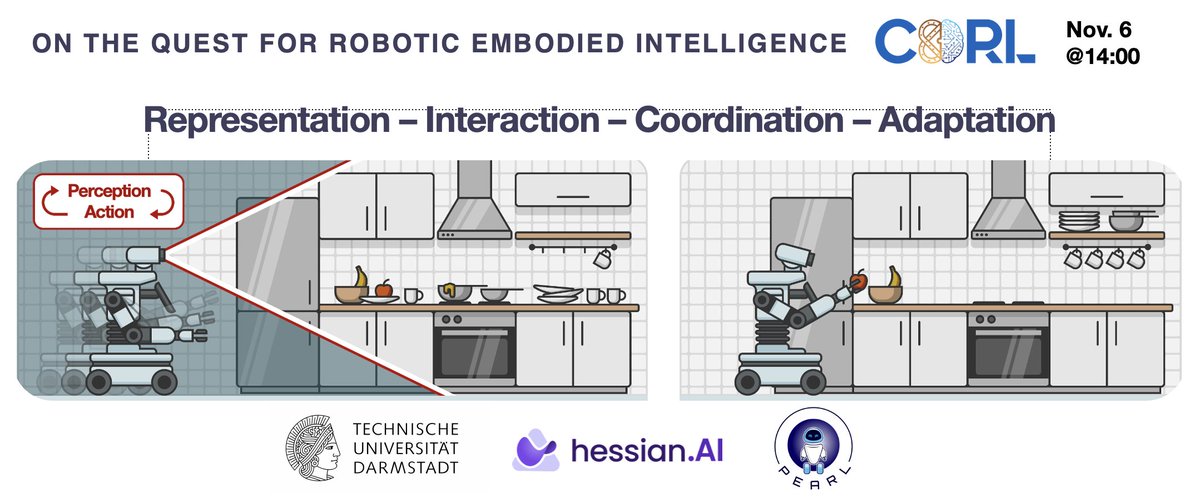 ON THE QUEST FOR ROBOTIC EMBODIED INTELLIGENCE

CORL

Nov. 6
@14:00

Representation – Interaction – Coordination – Adaptation

Perception
Action

TECHNISCHE UNIVERSITÄT DARMSTADT

hessian.AI

PEARL